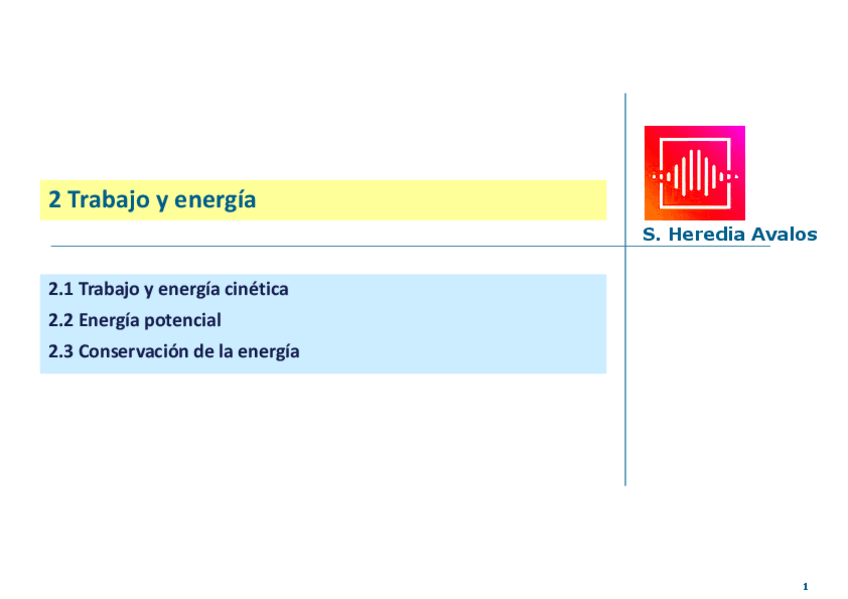 2 Trabajo y energía

S. Heredia Avalos

2.1 Trabajo y energía cinética

2.2 Energía potencial

2.3 Conservación de la energía

1